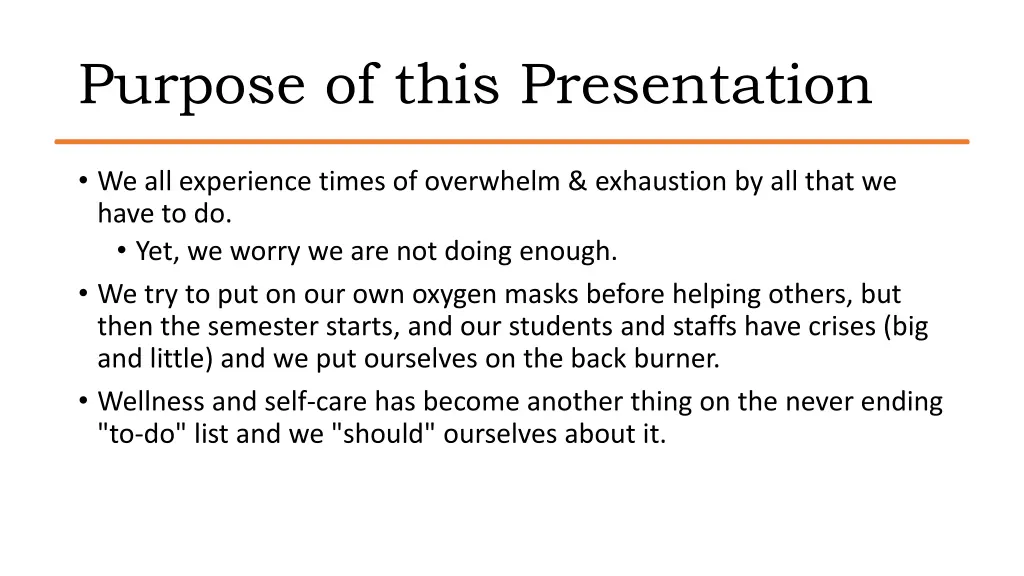 Purpose of this Presentation

• We all experience times of overwhelm & exhaustion by all that we have to do.
  • Yet, we worry we are not doing enough.
• We try to put on our own oxygen masks before helping others, but then the semester starts, and our students and staffs have crises (big and little) and we put ourselves on the back burner.
• Wellness and self-care has become another thing on the never ending "to-do" list and we "should" ourselves about it.